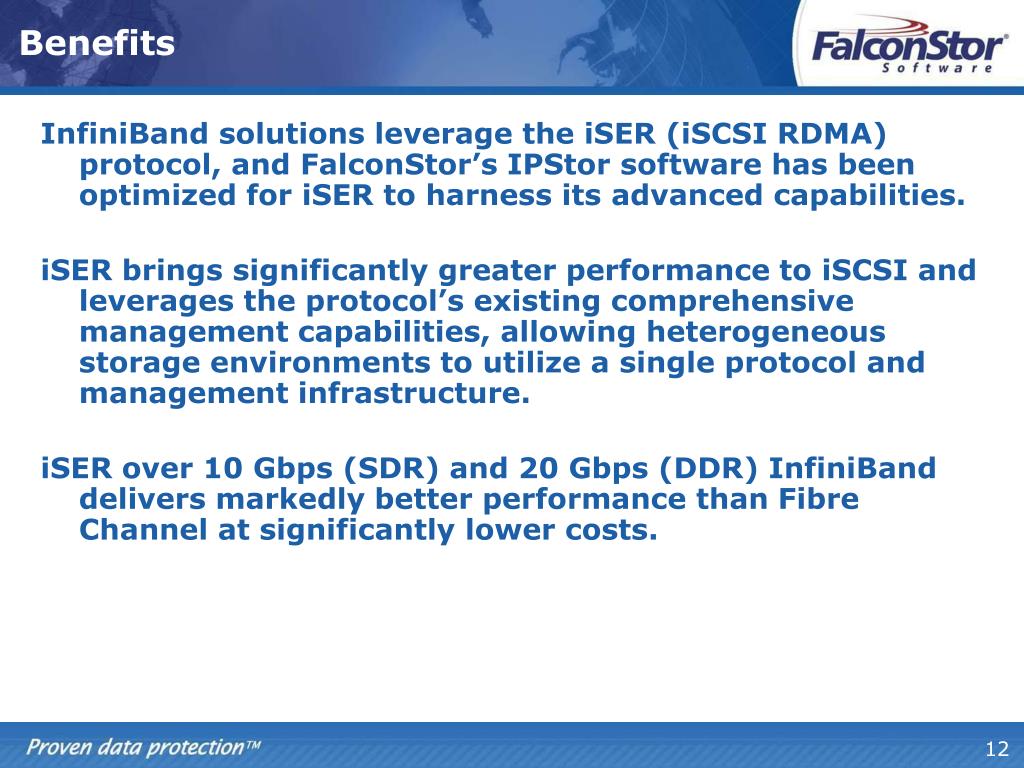 Benefits

FalconStor®
Software

InfiniBand solutions leverage the iSER (iSCSI RDMA) protocol, and FalconStor's IPStor software has been optimized for iSER to harness its advanced capabilities.

iSER brings significantly greater performance to iSCSI and leverages the protocol's existing comprehensive management capabilities, allowing heterogeneous storage environments to utilize a single protocol and management infrastructure.

iSER over 10 Gbps (SDR) and 20 Gbps (DDR) InfiniBand delivers markedly better performance than Fibre Channel at significantly lower costs.

Proven data protection™

12